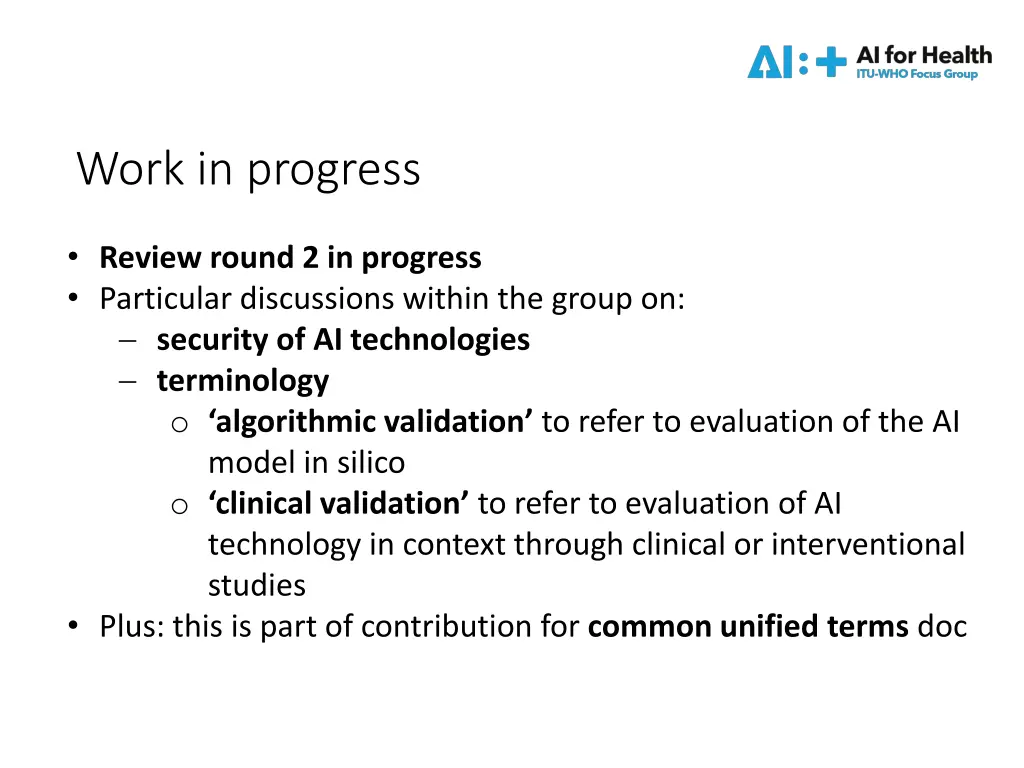 AI:+ AI for Health
ITU-WHO Focus Group

Work in progress

• Review round 2 in progress
• Particular discussions within the group on:
– security of AI technologies
– terminology
o ‘algorithmic validation’ to refer to evaluation of the AI model in silico
o ‘clinical validation’ to refer to evaluation of AI technology in context through clinical or interventional studies
• Plus: this is part of contribution for common unified terms doc